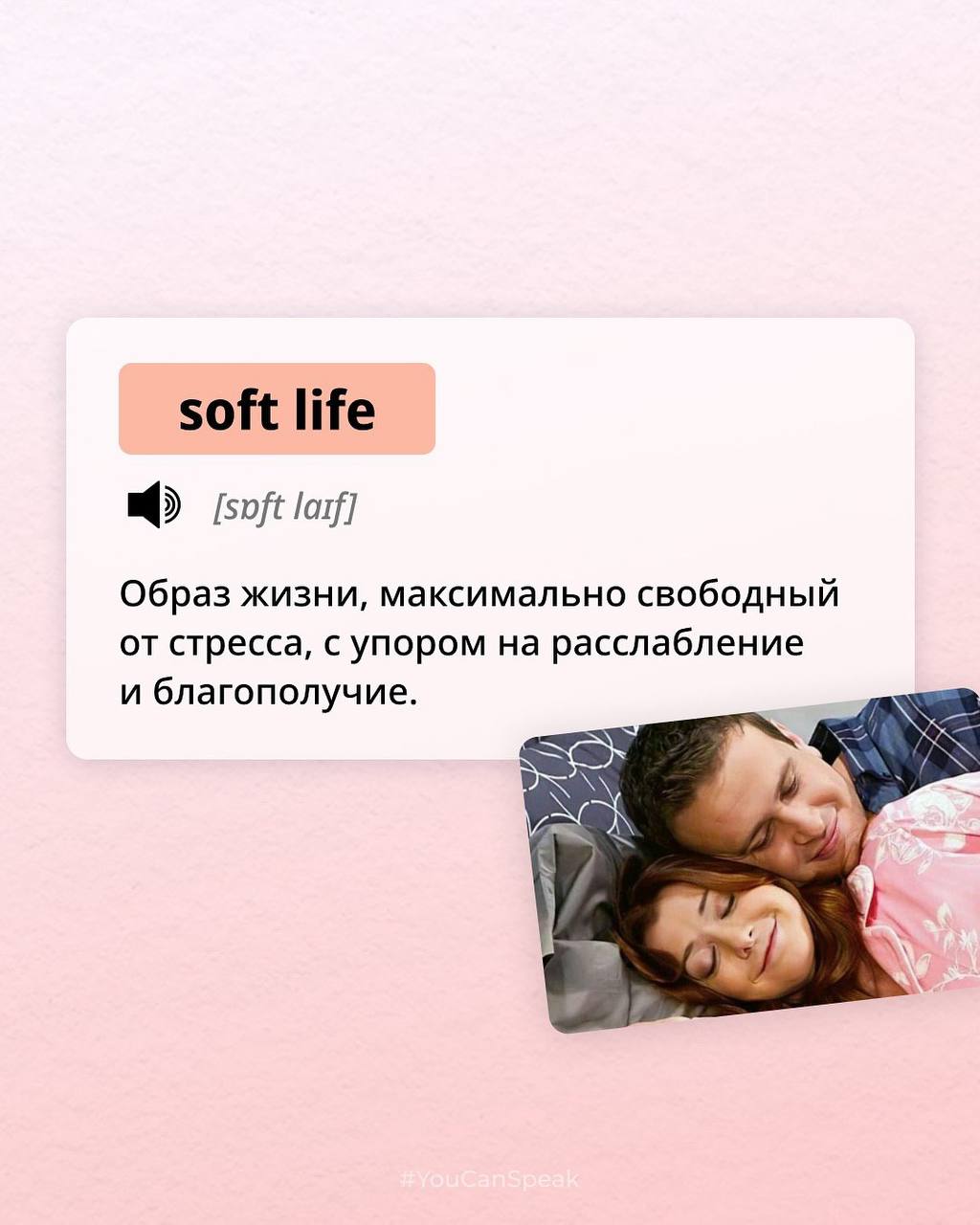 soft life

[sɒft laɪf]

Образ жизни, максимально свободный от стресса, с упором на расслабление и благополучие.

#YouCanSpeak